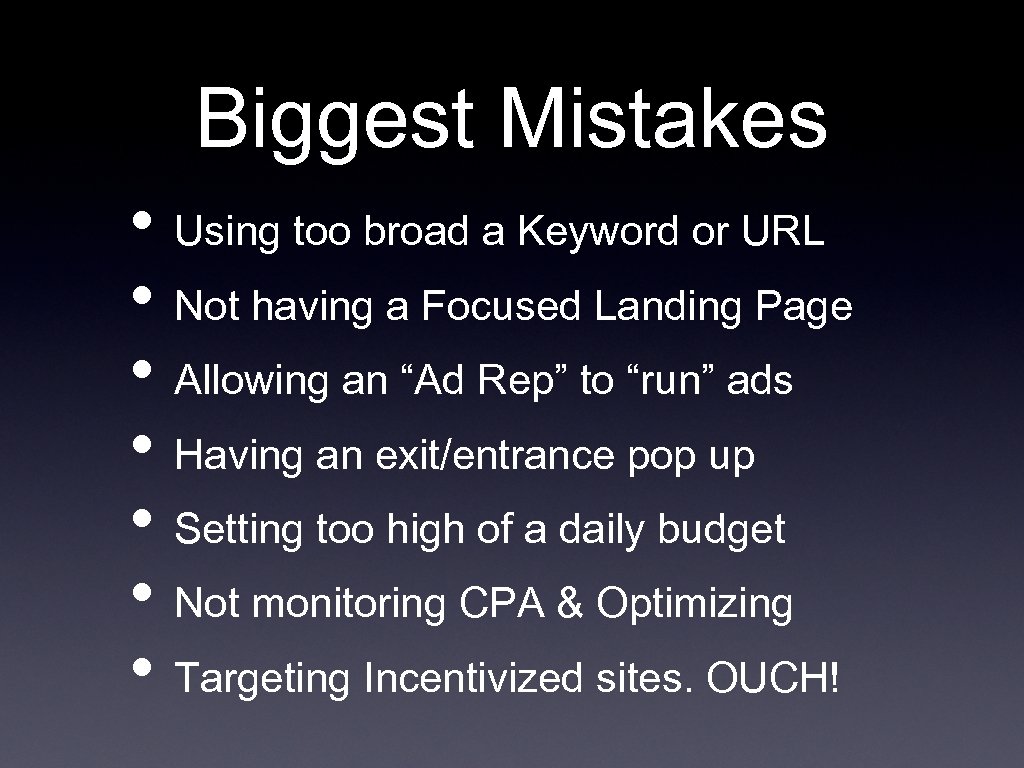 Biggest Mistakes

• Using too broad a Keyword or URL
• Not having a Focused Landing Page
• Allowing an “Ad Rep” to “run” ads
• Having an exit/entrance pop up
• Setting too high of a daily budget
• Not monitoring CPA & Optimizing
• Targeting Incentivized sites. OUCH!